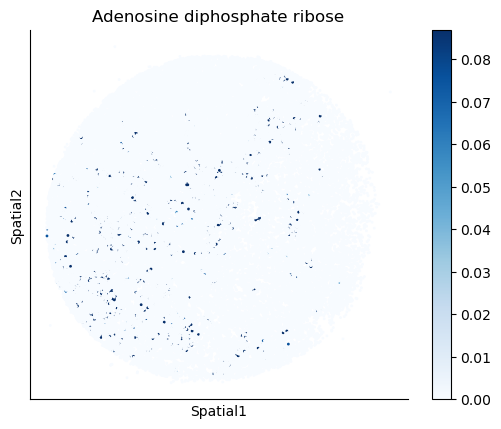 Adenosine diphosphate ribose

Spatial2

Spatial1

0.08
0.07
0.06
0.05
0.04
0.03
0.02
0.01
0.00